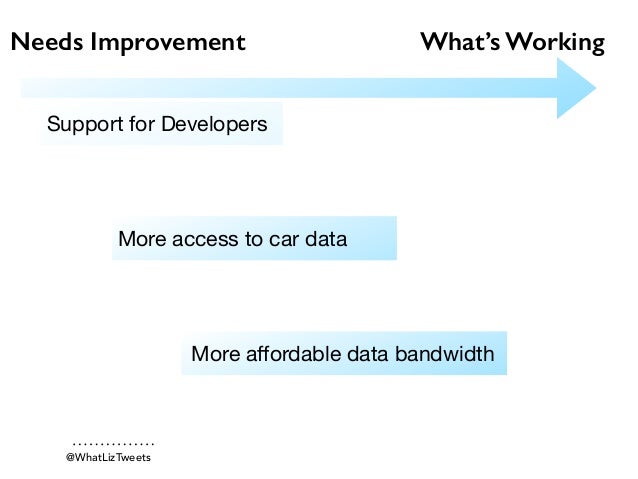 Needs Improvement

What's Working

Support for Developers

More access to car data

More affordable data bandwidth

@WhatLizTweets